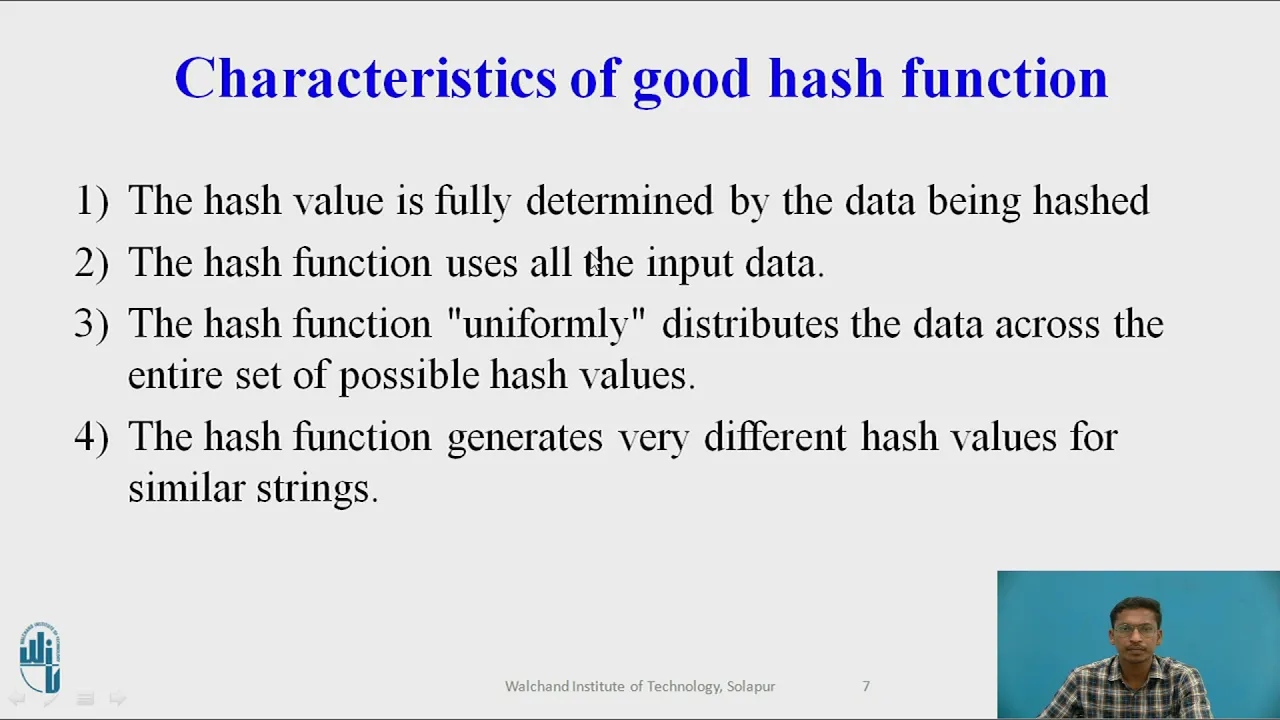 Characteristics of good hash function

1) The hash value is fully determined by the data being hashed
2) The hash function uses all the input data.
3) The hash function "uniformly" distributes the data across the entire set of possible hash values.
4) The hash function generates very different hash values for similar strings.

Walchand Institute of Technology, Solapur 7